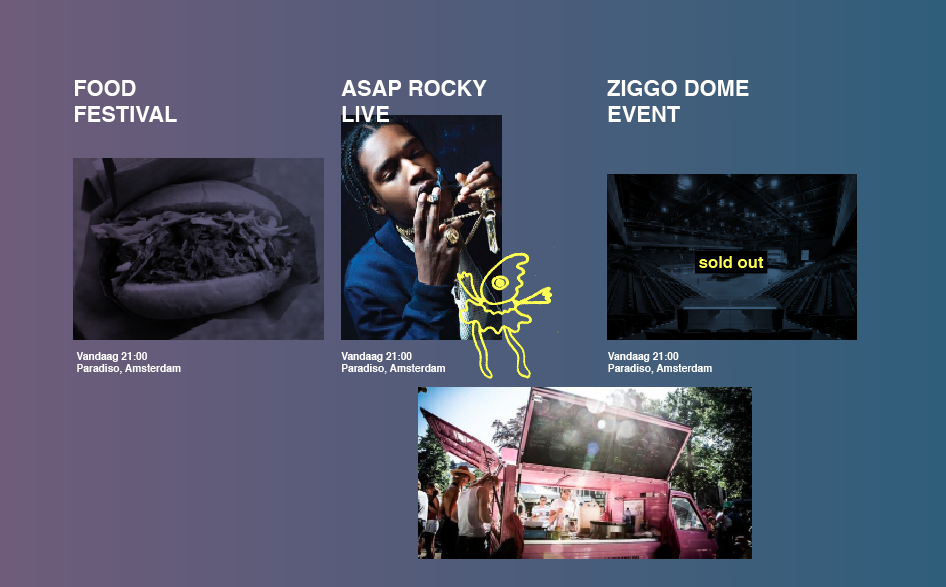 FOOD FESTIVAL

Vandaag 21:00
Paradiso, Amsterdam

ASAP ROCKY LIVE

Vandaag 21:00
Paradiso, Amsterdam

ZIGGO DOME EVENT

sold out

Vandaag 21:00
Paradiso, Amsterdam